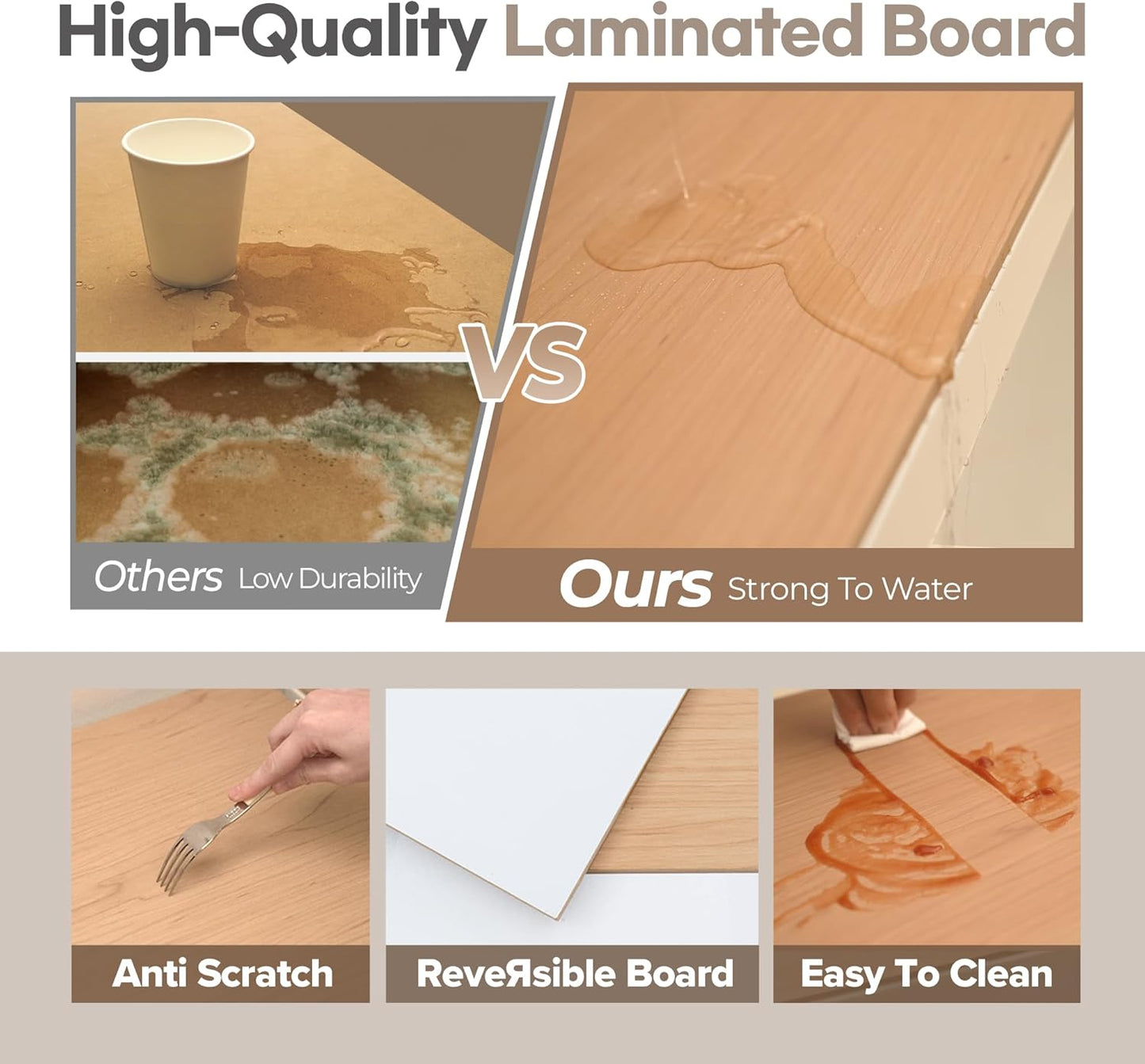 High-Quality Laminated Board

VS

Others Low Durability

Ours Strong To Water

Anti Scratch

ReveЯsible Board

Easy To Clean